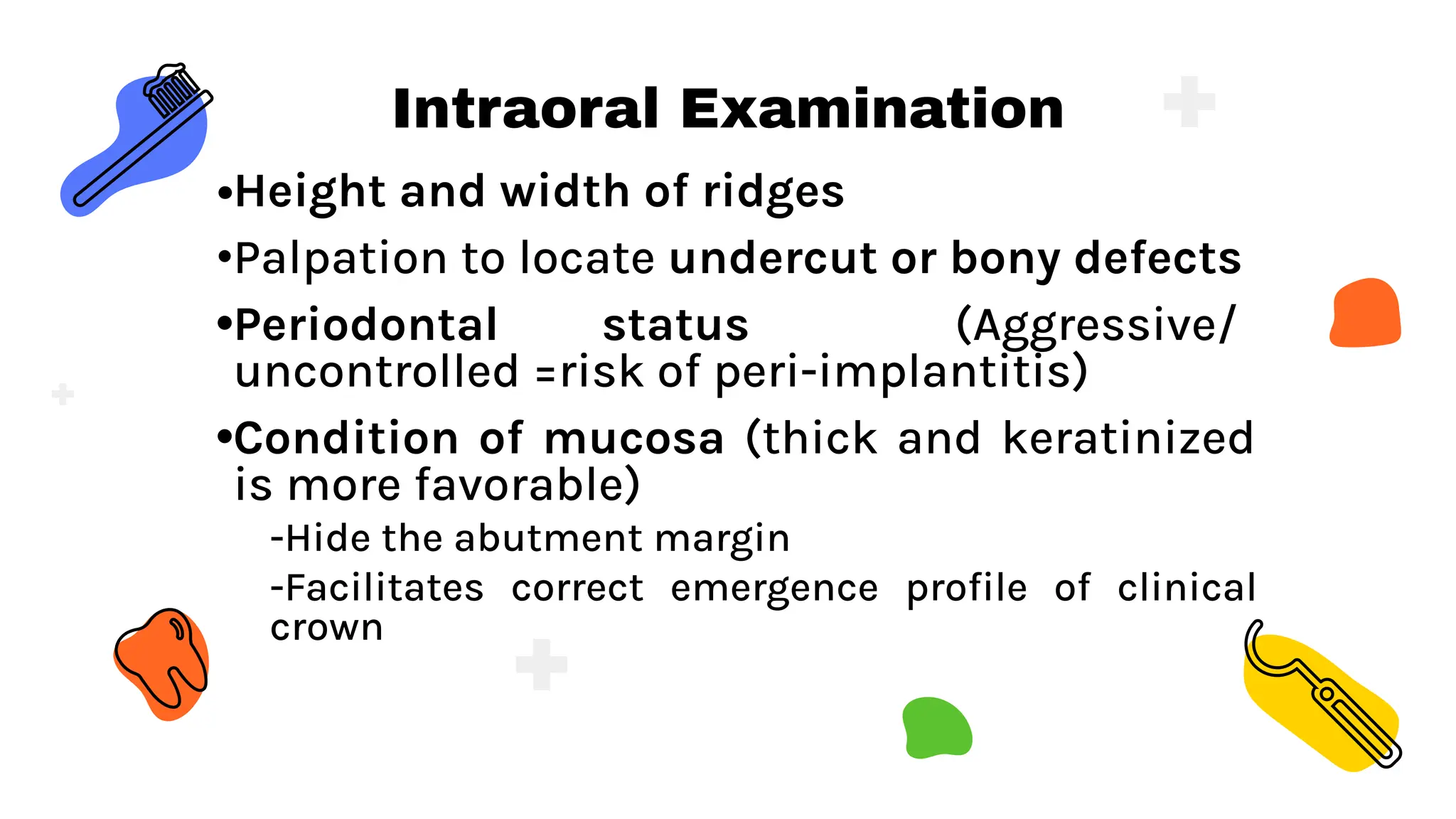 Intraoral Examination

•Height and width of ridges

•Palpation to locate undercut or bony defects

•Periodontal status (Aggressive/ uncontrolled =risk of peri-implantitis)

•Condition of mucosa (thick and keratinized is more favorable)

-Hide the abutment margin

-Facilitates correct emergence profile of clinical crown